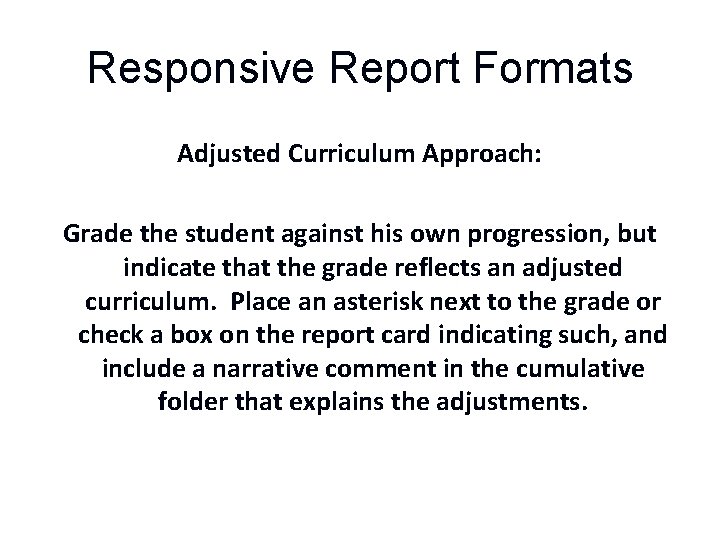 Responsive Report Formats

Adjusted Curriculum Approach:

Grade the student against his own progression, but indicate that the grade reflects an adjusted curriculum. Place an asterisk next to the grade or check a box on the report card indicating such, and include a narrative comment in the cumulative folder that explains the adjustments.